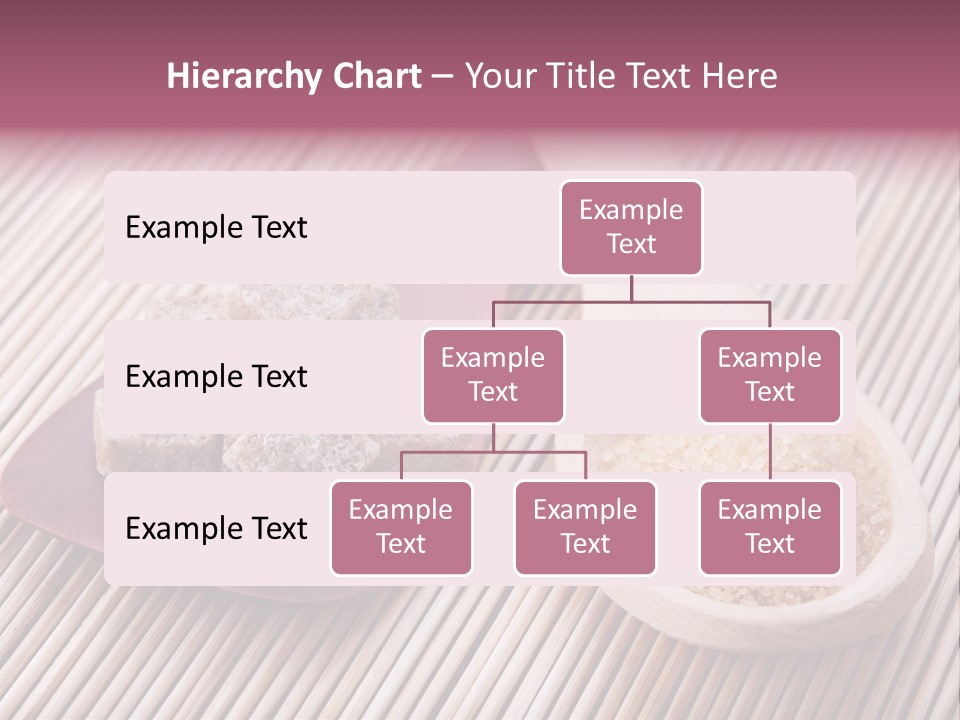 Hierarchy Chart – Your Title Text Here

Example Text

Example Text

Example Text

Example Text

Example Text

Example Text

Example Text

Example Text

Example Text